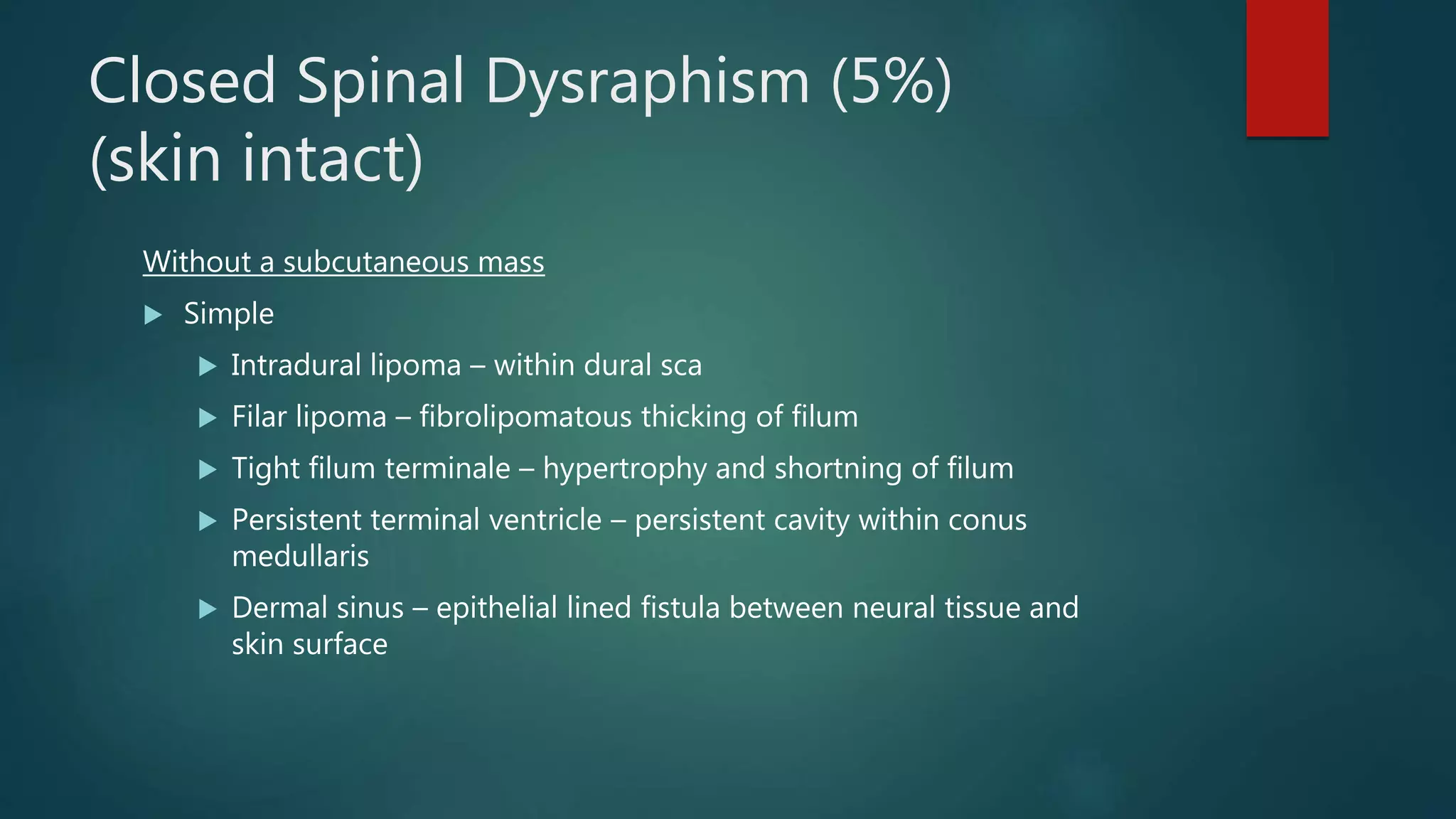 Closed Spinal Dysraphism (5%) (skin intact)

Without a subcutaneous mass

Simple

Intradural lipoma – within dural sca

Filar lipoma – fibrolipomatous thicking of filum

Tight filum terminale – hypertrophy and shortning of filum

Persistent terminal ventricle – persistent cavity within conus medullaris

Dermal sinus – epithelial lined fistula between neural tissue and skin surface